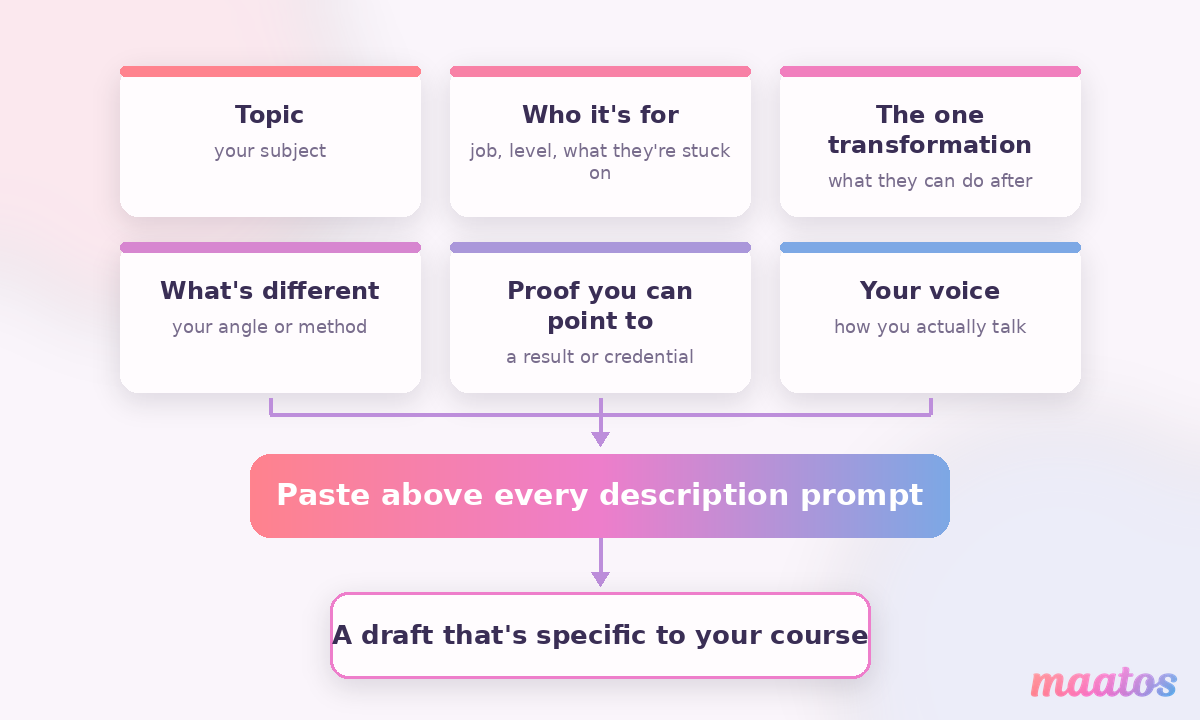 Topic
your subject

Who it's for
job, level, what they're stuck on

The one transformation
what they can do after

What's different
your angle or method

Proof you can point to
a result or credential

Your voice
how you actually talk

Paste above every description prompt

A draft that's specific to your course

maatos